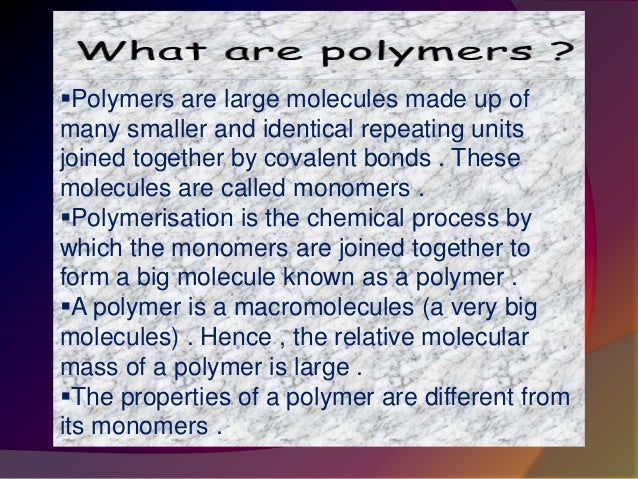 What are polymers ?

▪Polymers are large molecules made up of many smaller and identical repeating units joined together by covalent bonds . These molecules are called monomers .
▪Polymerisation is the chemical process by which the monomers are joined together to form a big molecule known as a polymer .
▪A polymer is a macromolecules (a very big molecules) . Hence , the relative molecular mass of a polymer is large .
▪The properties of a polymer are different from its monomers .